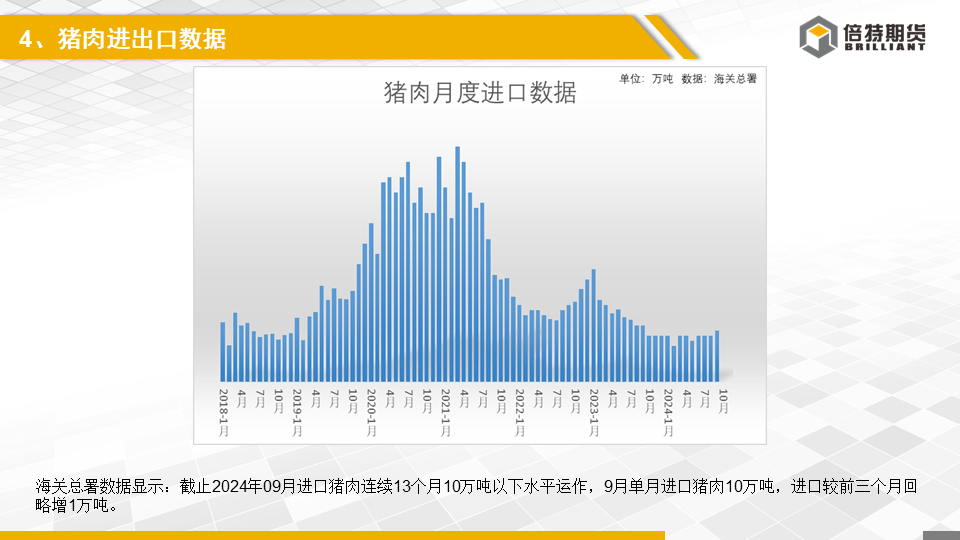 4、猪肉进出口数据

倍特期货
BRILLIANT

单位：万吨 数据：海关总署

猪肉月度进口数据

2018-1月
4月
7月
10月
2019-1月
4月
7月
10月
2020-1月
4月
7月
10月
2021-1月
4月
7月
10月
2022-1月
4月
7月
10月
2023-1月
4月
7月
10月
2024-1月
4月
7月
10月

海关总署数据显示：截止2024年09月进口猪肉连续13个月10万吨以下水平运作，9月单月进口猪肉10万吨，进口较前三个月回略增1万吨。